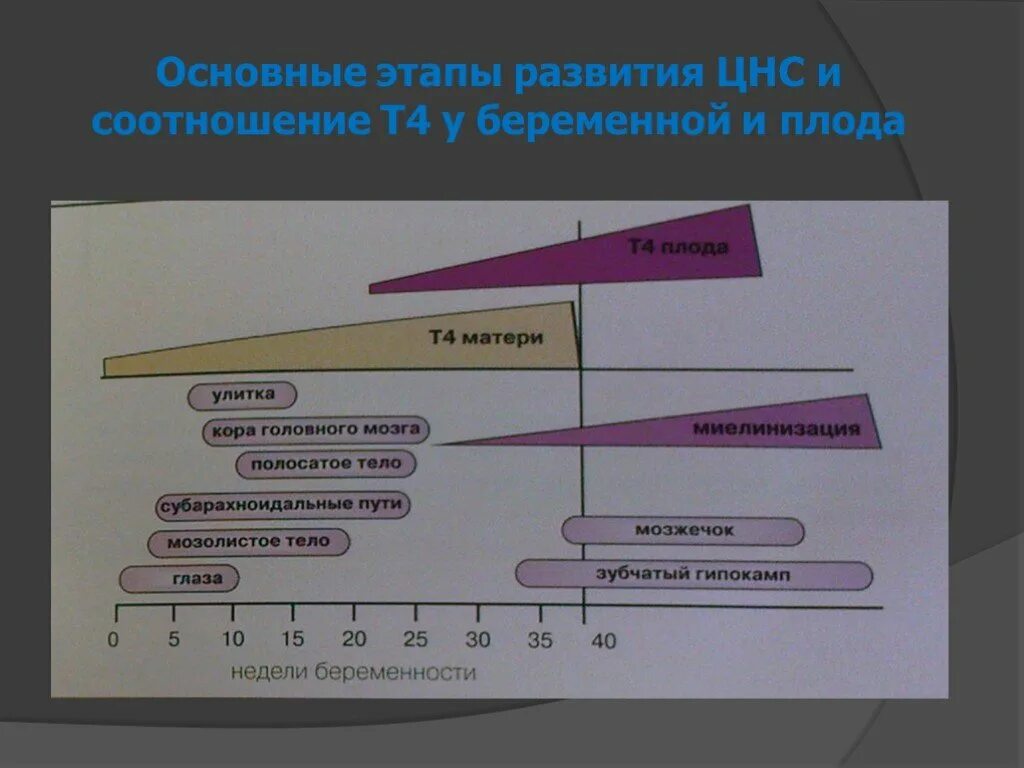 Основные этапы развития ЦНС и соотношение Т4 у беременной и плода

Т4 плода

Т4 матери

улитка

кора головного мозга

миелинизация

полосатое тело

субарахноидальные пути

мозжечок

мозолистое тело

глаза

зубчатый гипокамп

0 5 10 15 20 25 30 35 40

недели беременности